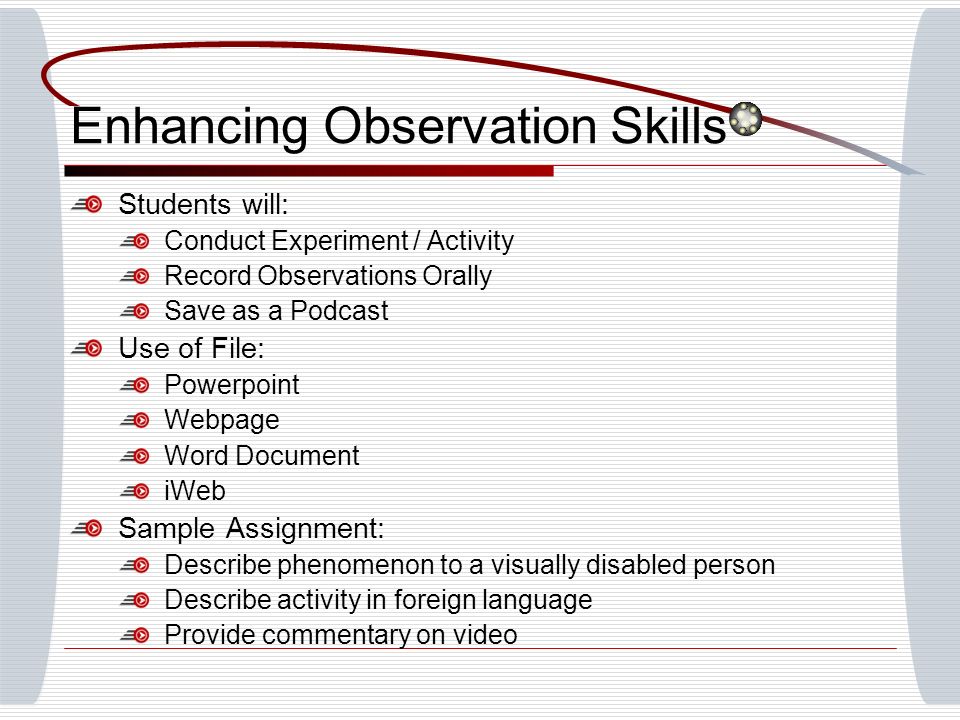 Enhancing Observation Skills

Students will:
Conduct Experiment / Activity
Record Observations Orally
Save as a Podcast

Use of File:
Powerpoint
Webpage
Word Document
iWeb

Sample Assignment:
Describe phenomenon to a visually disabled person
Describe activity in foreign language
Provide commentary on video